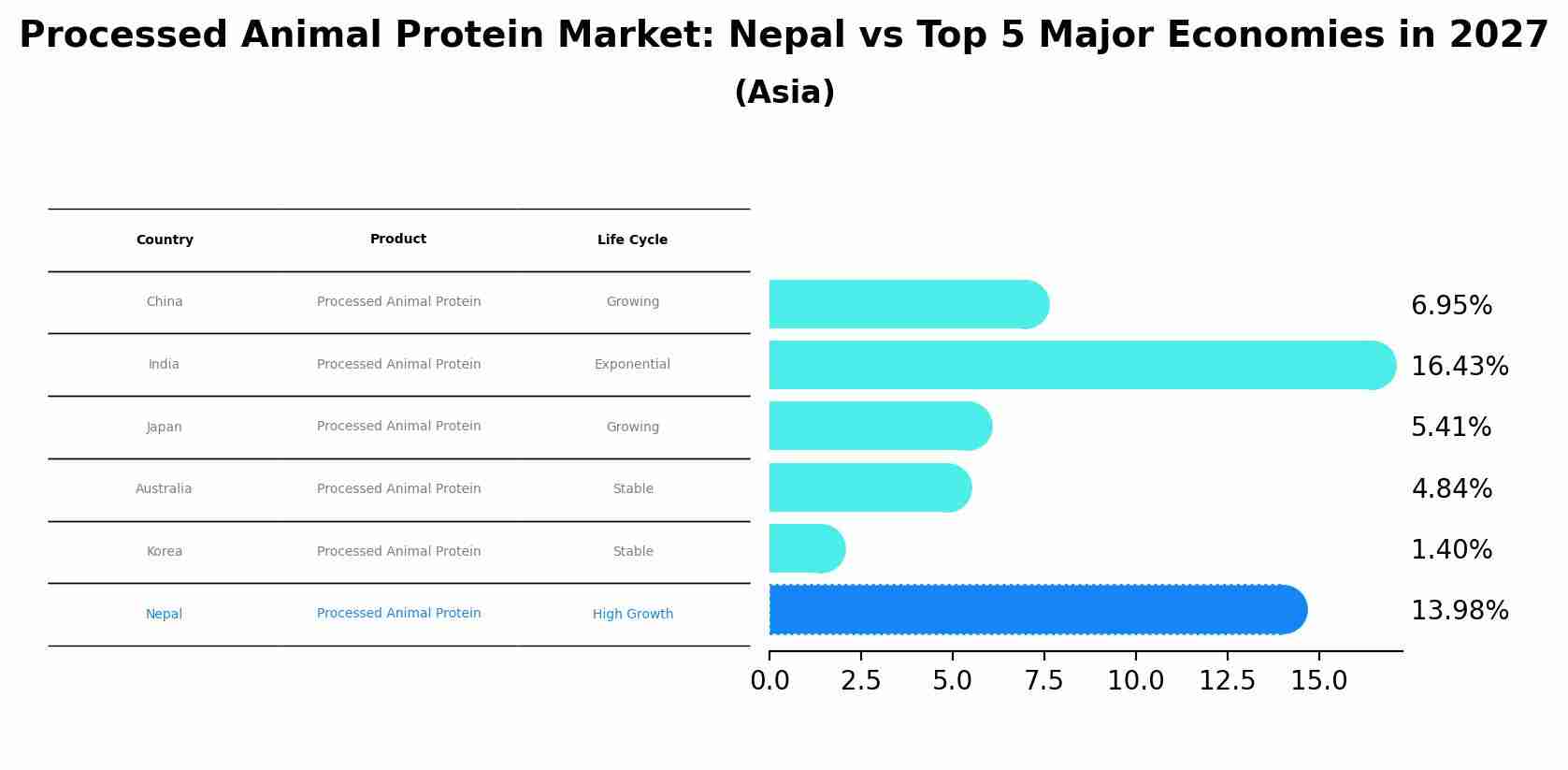 Processed Animal Protein Market: Nepal vs Top 5 Major Economies in 2027
(Asia)

| Country | Product | Life Cycle |
|---|---|---|
| China | Processed Animal Protein | Growing |
| India | Processed Animal Protein | Exponential |
| Japan | Processed Animal Protein | Growing |
| Australia | Processed Animal Protein | Stable |
| Korea | Processed Animal Protein | Stable |
| Nepal | Processed Animal Protein | High Growth |

6.95%
16.43%
5.41%
4.84%
1.40%
13.98%

0.0 2.5 5.0 7.5 10.0 12.5 15.0